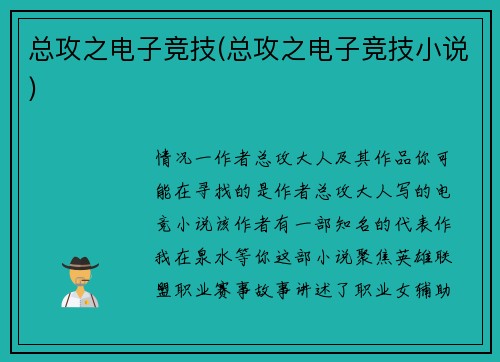 总攻之电子竞技(总攻之电子竞技小说)

情况一作者总攻大人及其作品你可能在寻找的是作者总攻大人写的电竞小说该作者有一部知名的代表作我在泉水等你这部小说聚焦英雄联盟职业赛事故事讲述了职业女辅助